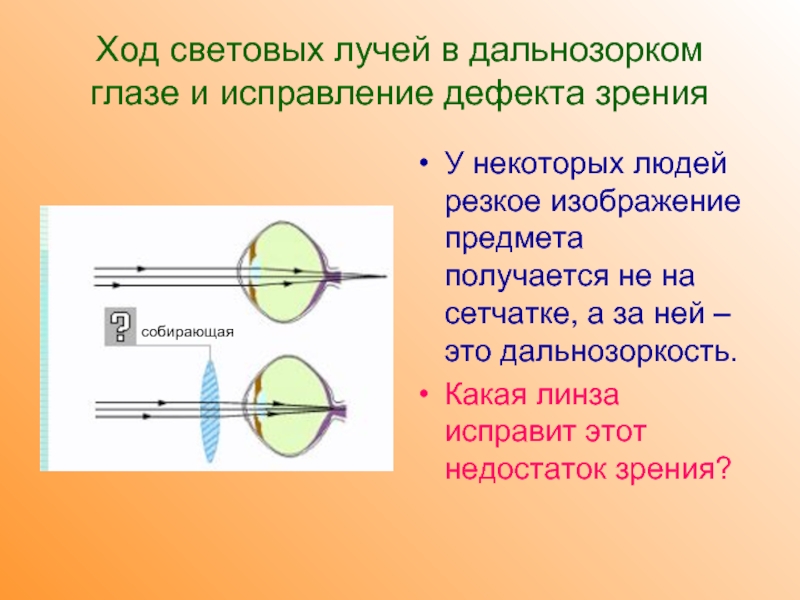 Ход световых лучей в дальнозорком глазе и исправление дефекта зрения

? собирающая

• У некоторых людей резкое изображение предмета получается не на сетчатке, а за ней – это дальнозоркость.

• Какая линза исправит этот недостаток зрения?